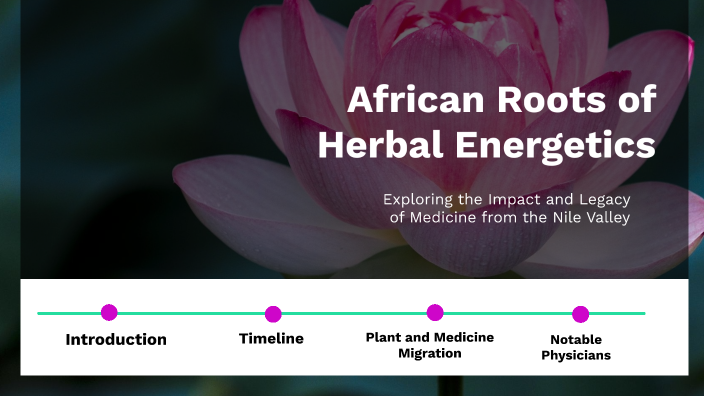 African Roots of Herbal Energetics

Exploring the Impact and Legacy of Medicine from the Nile Valley

Introduction

Timeline

Plant and Medicine Migration

Notable Physicians